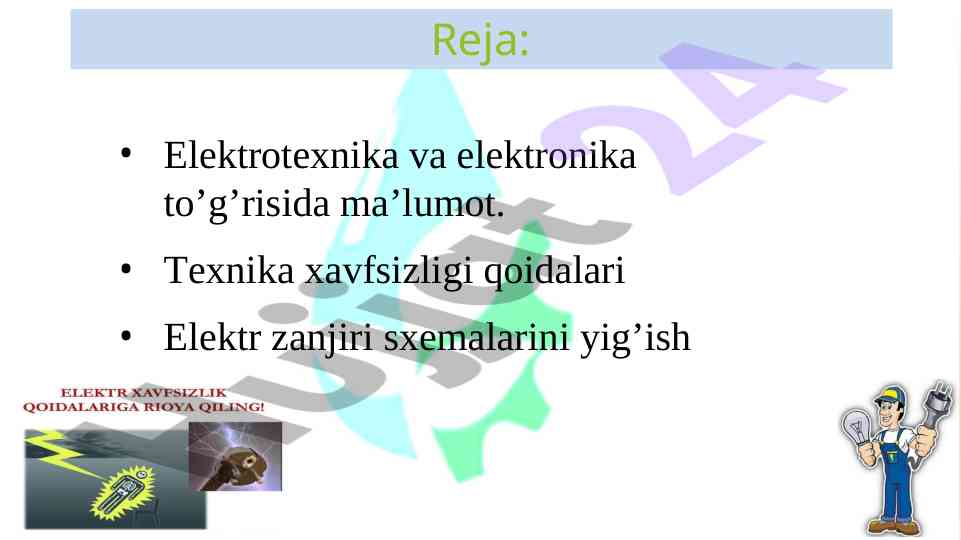 Reja:

• Elektrotexnika va elektronika to’g’risida ma’lumot.

• Texnika xavfsizligi qoidalari

• Elektr zanjiri sxemalarini yig’ish

ELEKTR XAVFSIZLIK QOIDALARIGA RIOYA QILING!

Hujjat 24